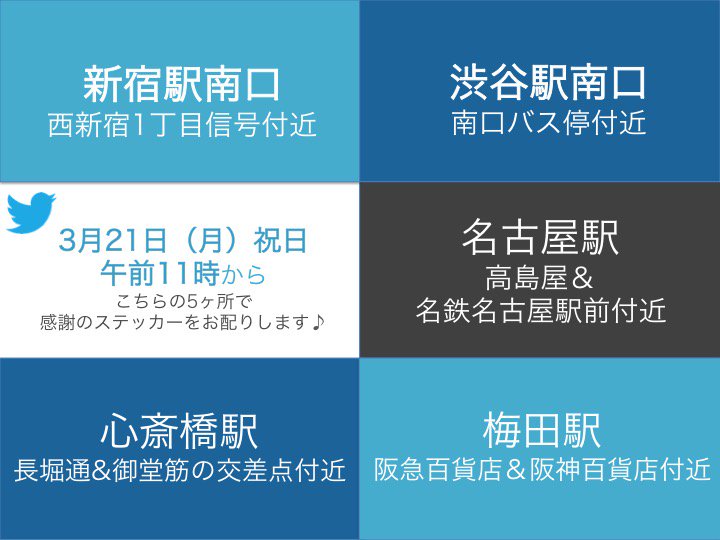 新宿駅南口
西新宿1丁目信号付近

渋谷駅南口
南口バス停付近

3月21日（月）祝日
午前11時から
こちらの5ヶ所で
感謝のステッカーをお配りします♪

名古屋駅
高島屋＆
名鉄名古屋駅前付近

心斎橋駅
長堀通＆御堂筋の交差点付近

梅田駅
阪急百貨店＆阪神百貨店付近